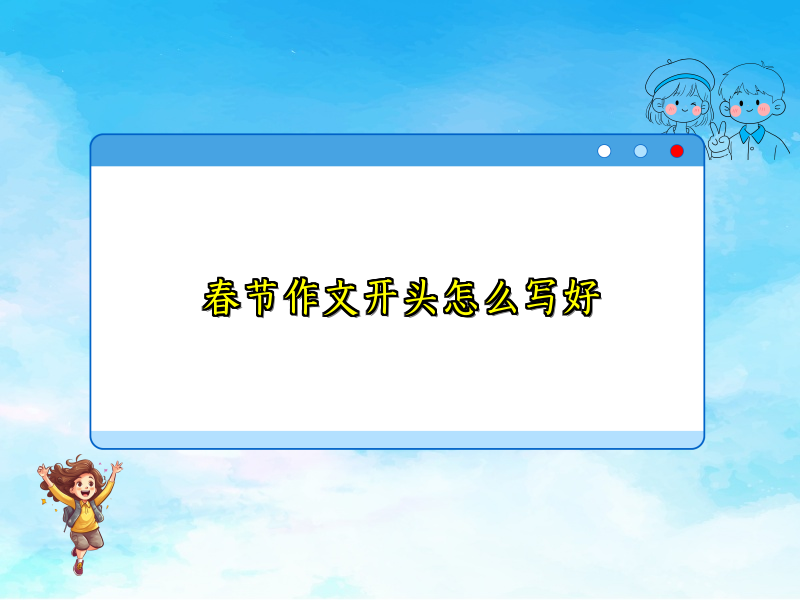 春节作文开头怎么写好